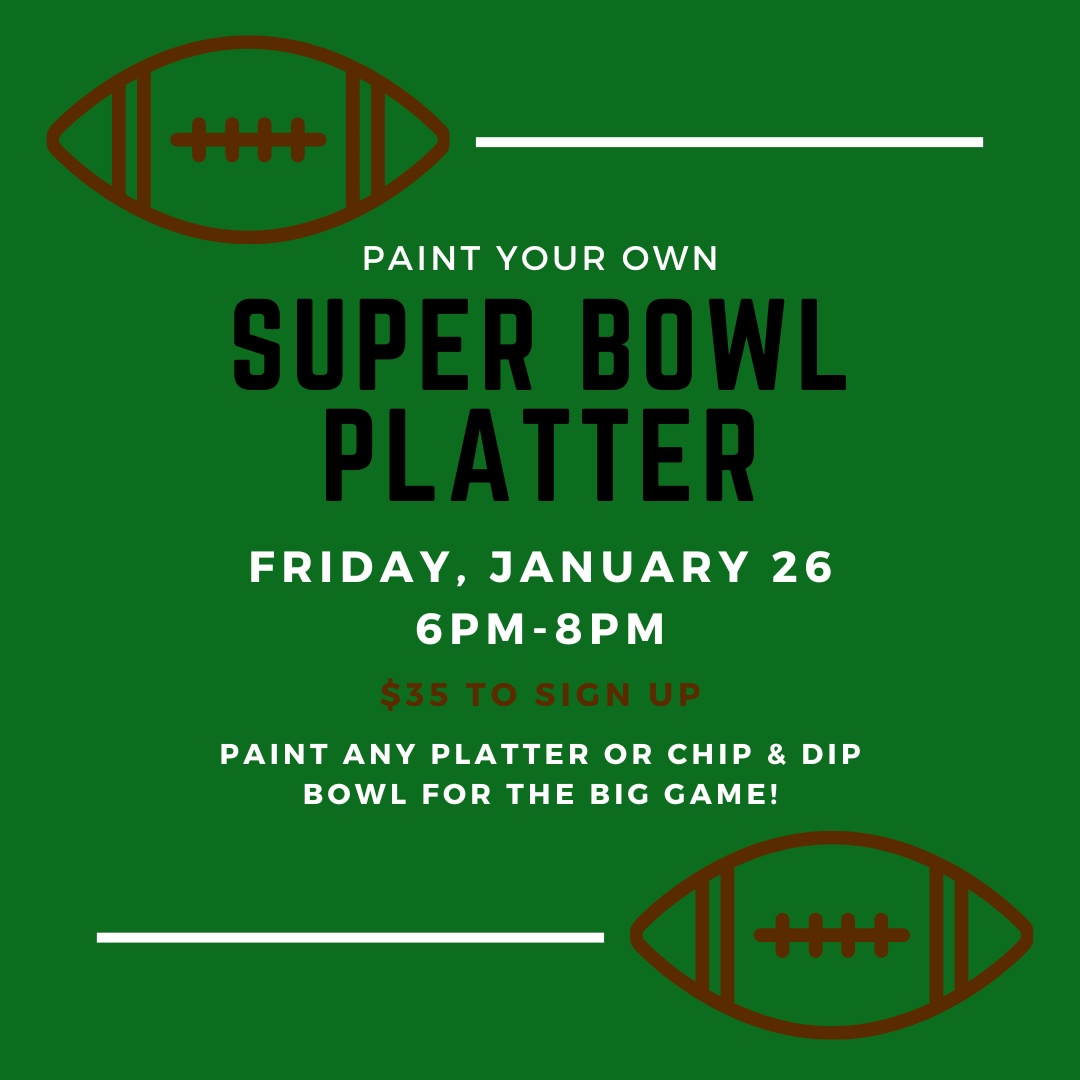 PAINT YOUR OWN
SUPER BOWL PLATTER

FRIDAY, JANUARY 26
6PM-8PM

$35 TO SIGN UP

PAINT ANY PLATTER OR CHIP & DIP BOWL FOR THE BIG GAME!